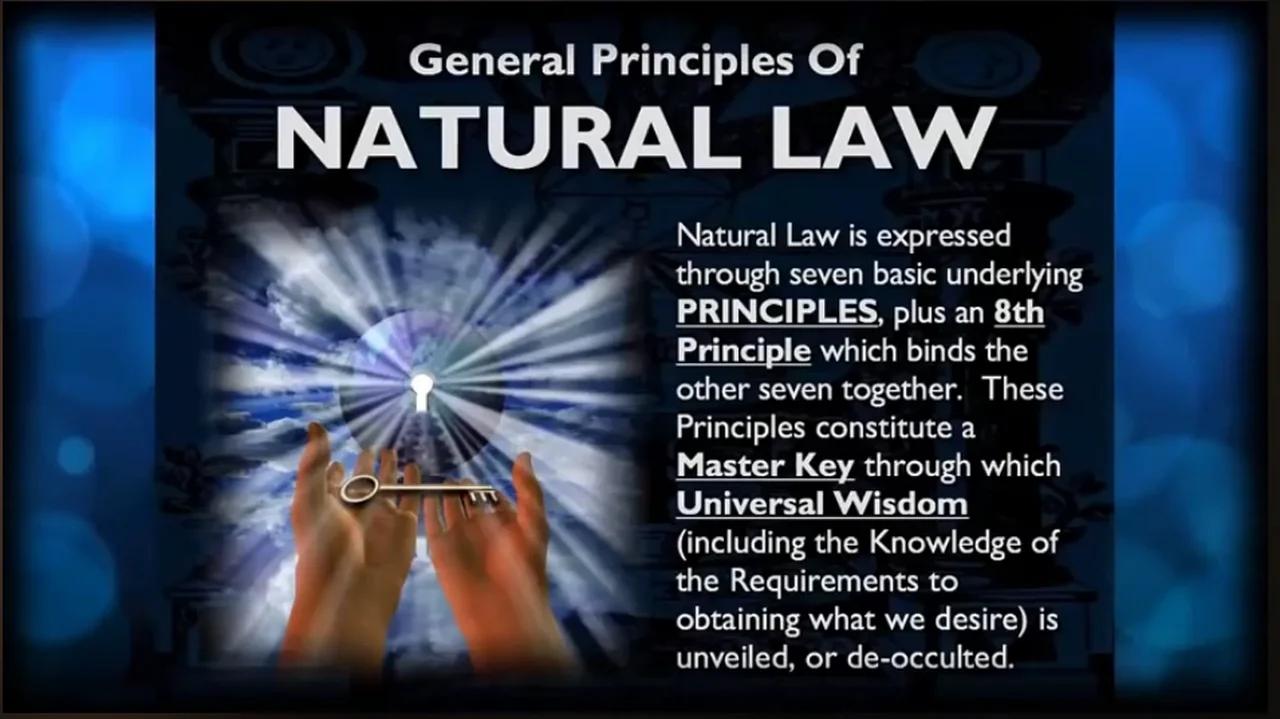 General Principles Of
NATURAL LAW

Natural Law is expressed through seven basic underlying PRINCIPLES, plus an 8th Principle which binds the other seven together. These Principles constitute a Master Key through which Universal Wisdom (including the Knowledge of the Requirements to obtaining what we desire) is unveiled, or de-occulted.